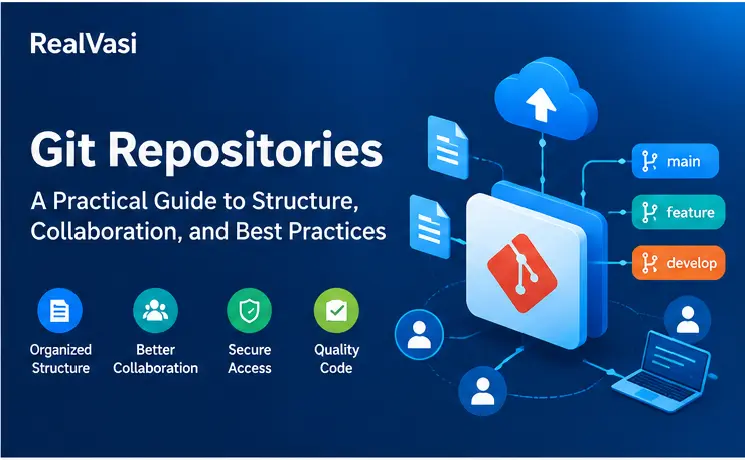 RealVasi

Git Repositories

A Practical Guide to Structure, Collaboration, and Best Practices

Organized Structure

Better Collaboration

Secure Access

Quality Code

main

feature

develop